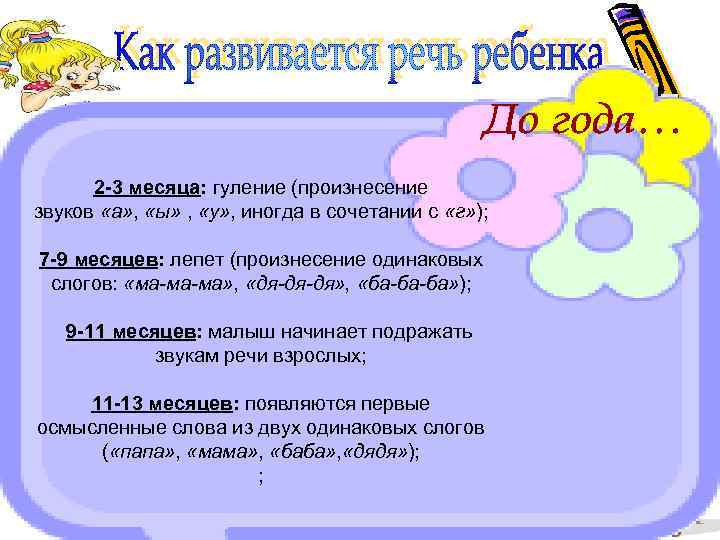 Как развивается речь ребенка

До года…

2-3 месяца: гуление (произнесение звуков «а», «ы» , «у», иногда в сочетании с «г»);

7-9 месяцев: лепет (произнесение одинаковых слогов: «ма-ма-ма», «дя-дя-дя», «ба-ба-ба»);

9-11 месяцев: малыш начинает подражать звукам речи взрослых;

11-13 месяцев: появляются первые осмысленные слова из двух одинаковых слогов («папа», «мама», «баба»,«дядя»);
;